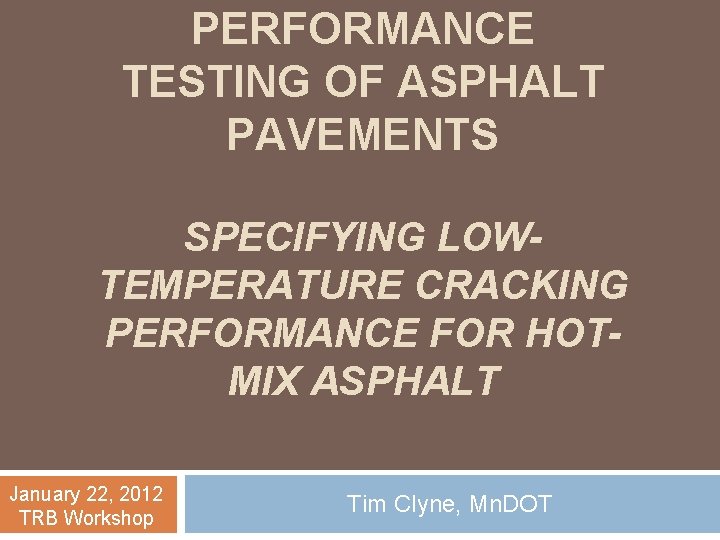 PERFORMANCE TESTING OF ASPHALT PAVEMENTS

SPECIFYING LOW-TEMPERATURE CRACKING PERFORMANCE FOR HOT-MIX ASPHALT

January 22, 2012
TRB Workshop

Tim Clyne, MnDOT